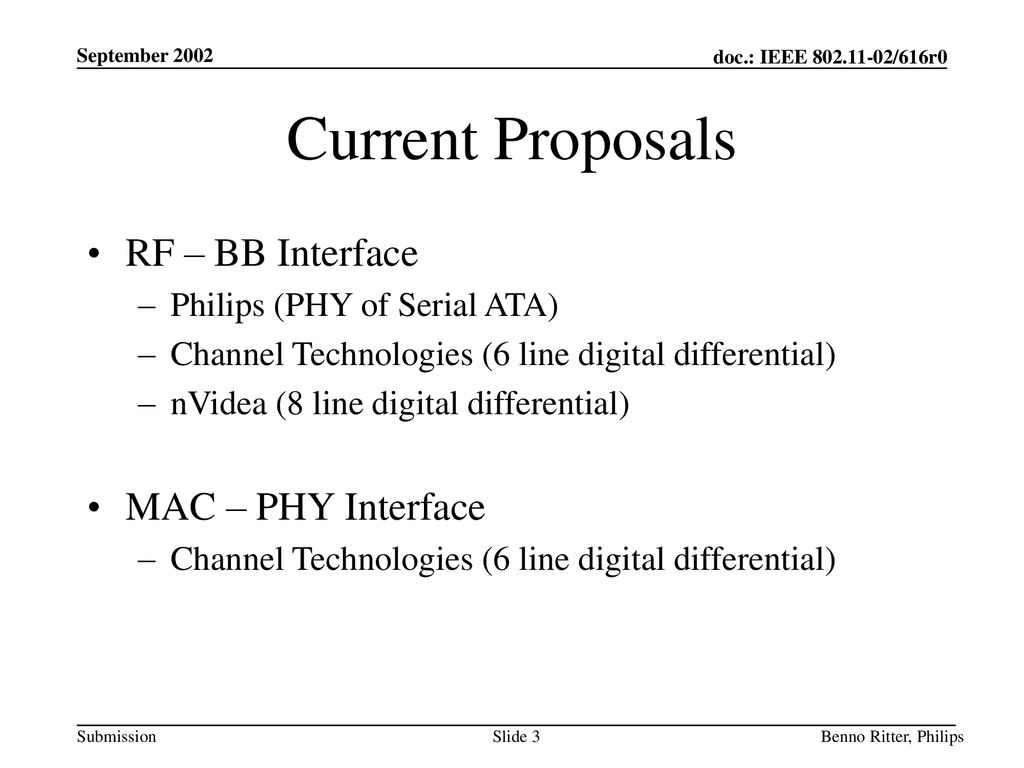 September 2002

doc.: IEEE 802.11-02/616r0

Current Proposals

• RF – BB Interface
– Philips (PHY of Serial ATA)
– Channel Technologies (6 line digital differential)
– nVidea (8 line digital differential)

• MAC – PHY Interface
– Channel Technologies (6 line digital differential)

Submission

Slide 3

Benno Ritter, Philips